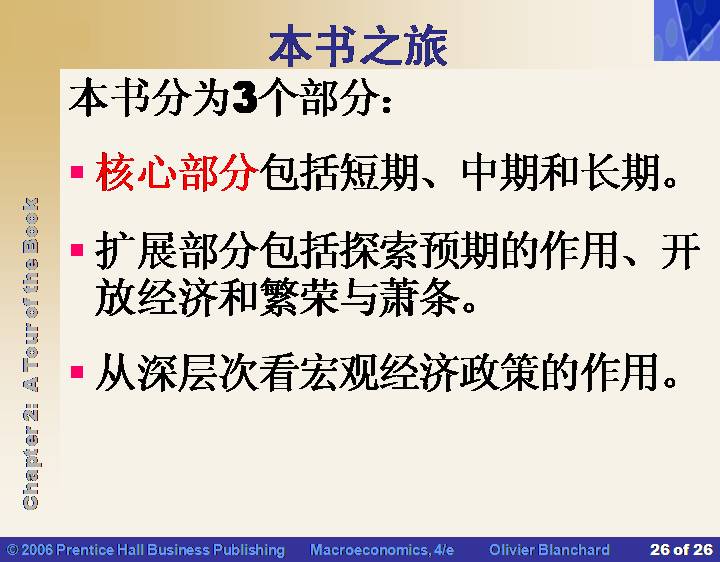 本书之旅

本书分为3个部分：

▪ 核心部分包括短期、中期和长期。

▪ 扩展部分包括探索预期的作用、开放经济和繁荣与萧条。

▪ 从深层次看宏观经济政策的作用。

Chapter 2: A Tour of the Book

© 2006 Prentice Hall Business Publishing Macroeconomics, 4/e Olivier Blanchard 26 of 26